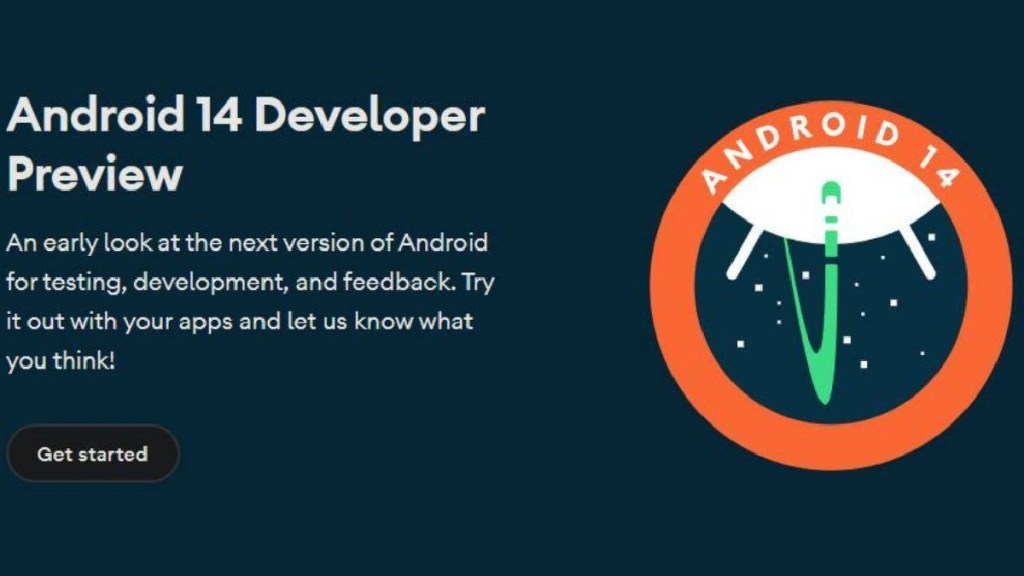 Android 14 Developer Preview

An early look at the next version of Android for testing, development, and feedback. Try it out with your apps and let us know what you think!

Get started

ANDROID 14